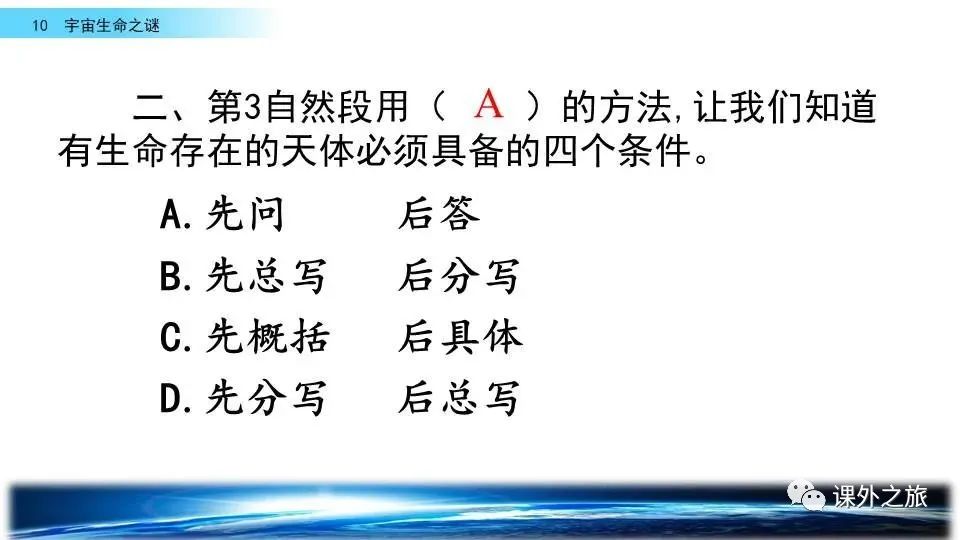 10 宇宙生命之谜

二、第3自然段用（ A ）的方法,让我们知道有生命存在的天体必须具备的四个条件。

A.先问　　后答
B.先总写　后分写
C.先概括　后具体
D.先分写　后总写

课外之旅